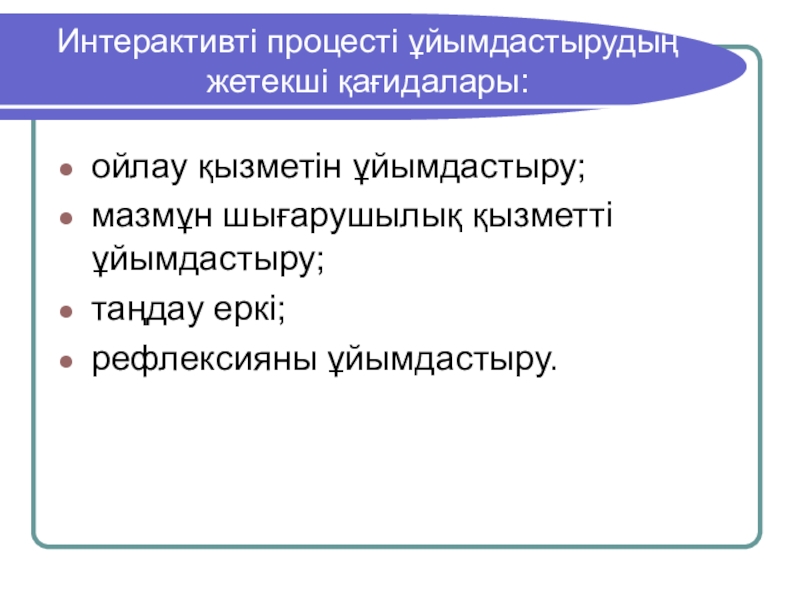 Интерактивті процесті ұйымдастырудың жетекші қағидалары:

ойлау қызметін ұйымдастыру;
мазмұн шығарушылық қызметті ұйымдастыру;
таңдау еркі;
рефлексияны ұйымдастыру.